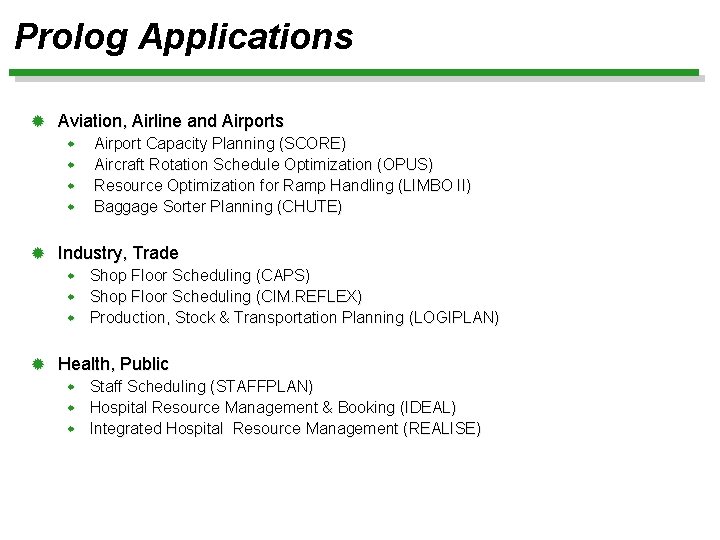 Prolog Applications

Aviation, Airline and Airports
- Airport Capacity Planning (SCORE)
- Aircraft Rotation Schedule Optimization (OPUS)
- Resource Optimization for Ramp Handling (LIMBO II)
- Baggage Sorter Planning (CHUTE)

Industry, Trade
- Shop Floor Scheduling (CAPS)
- Shop Floor Scheduling (CIM.REFLEX)
- Production, Stock & Transportation Planning (LOGIPLAN)

Health, Public
- Staff Scheduling (STAFFPLAN)
- Hospital Resource Management & Booking (IDEAL)
- Integrated Hospital Resource Management (REALISE)